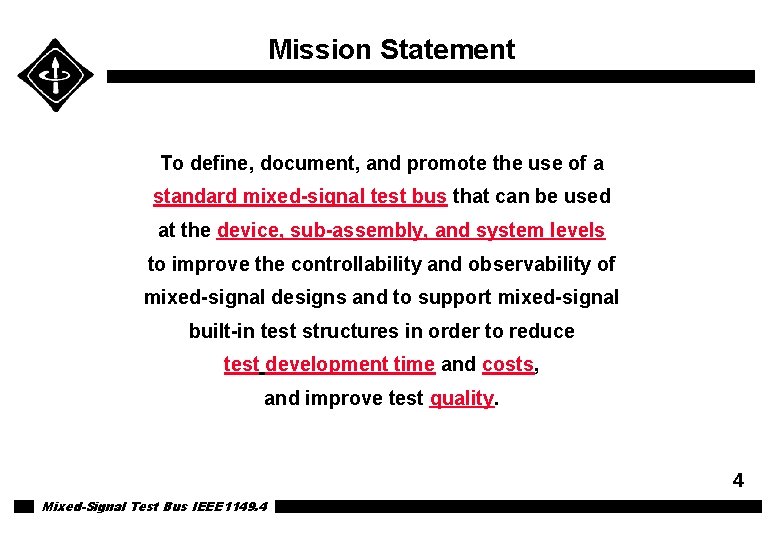 Mission Statement

To define, document, and promote the use of a standard mixed-signal test bus that can be used at the device, sub-assembly, and system levels to improve the controllability and observability of mixed-signal designs and to support mixed-signal built-in test structures in order to reduce test development time and costs, and improve test quality.

4

Mixed-Signal Test Bus IEEE1149.4